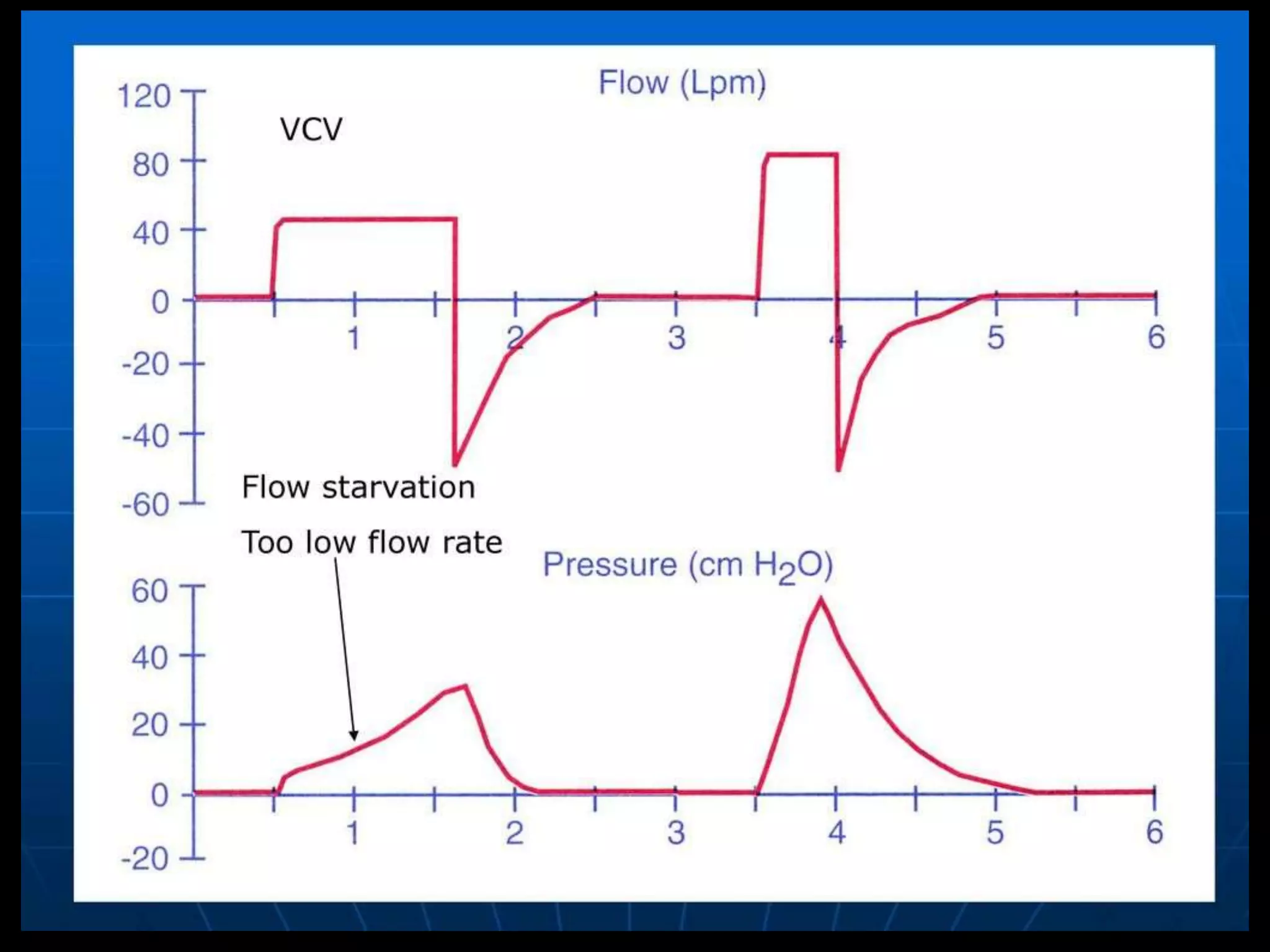 Flow (Lpm)

VCV

120
80
40
0
-20
-40
-60

1 2 3 4 5 6

Flow starvation

Too low flow rate

Pressure (cm $H_2O$)

60
40
20
0
-20

1 2 3 4 5 6